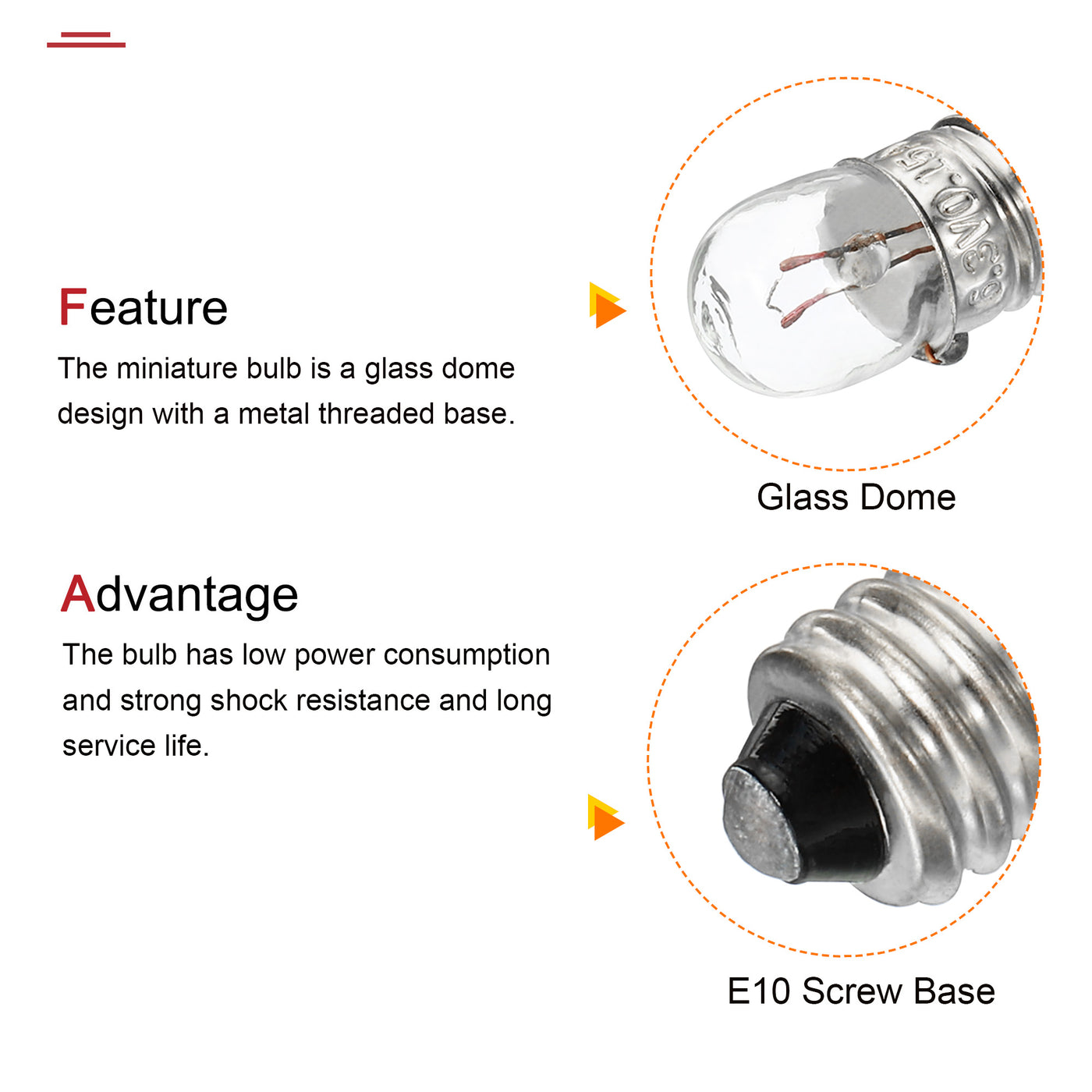 Feature

The miniature bulb is a glass dome design with a metal threaded base.

6.3V0.15

Glass Dome

Advantage

The bulb has low power consumption and strong shock resistance and long service life.

E10 Screw Base